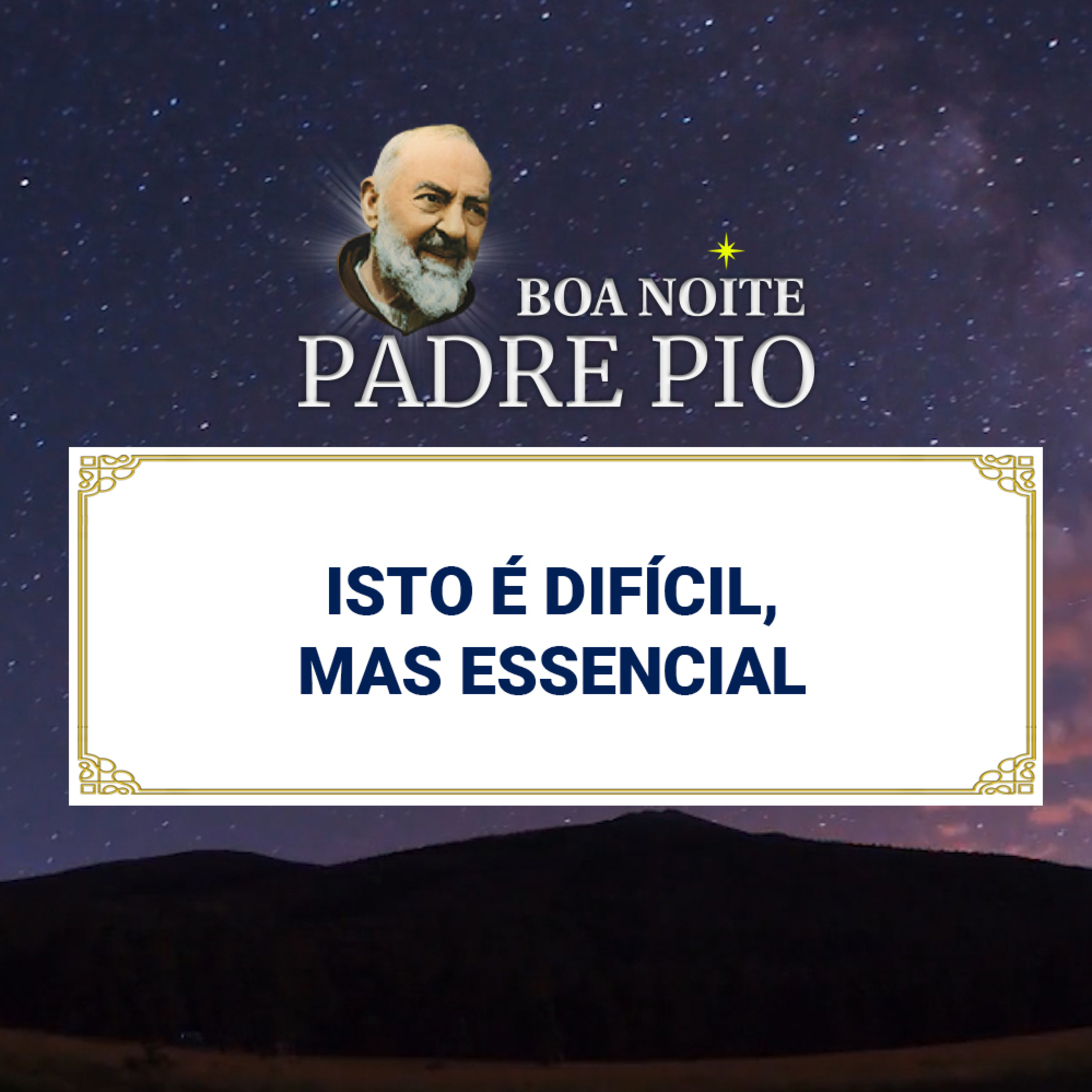 BOA NOITE
PADRE PIO

ISTO É DIFÍCIL,
MAS ESSENCIAL